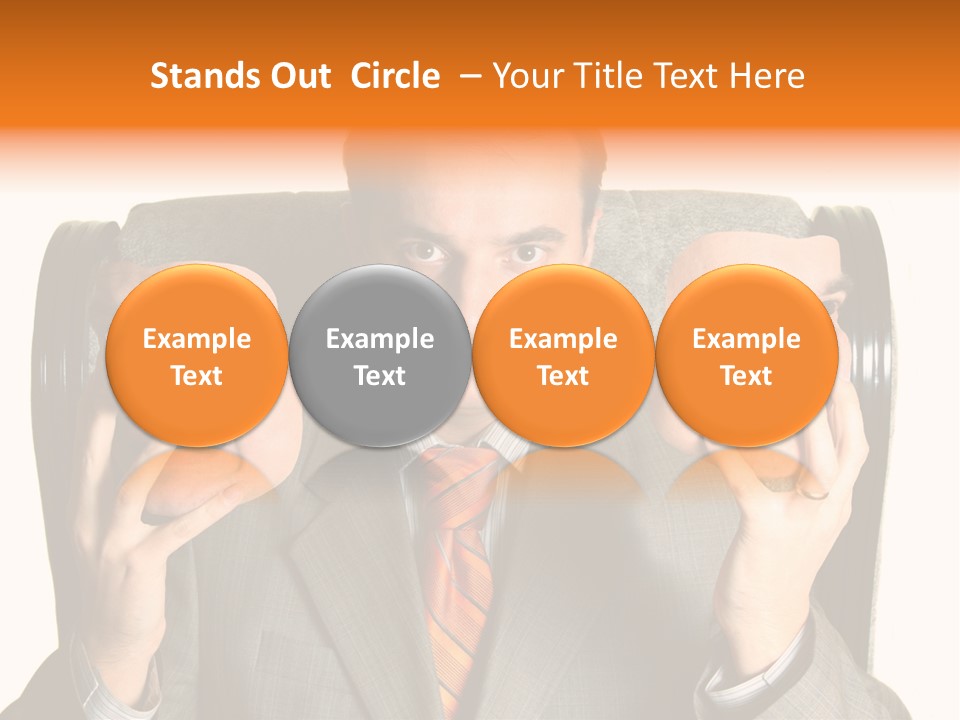 Stands Out Circle – Your Title Text Here

Example Text

Example Text

Example Text

Example Text